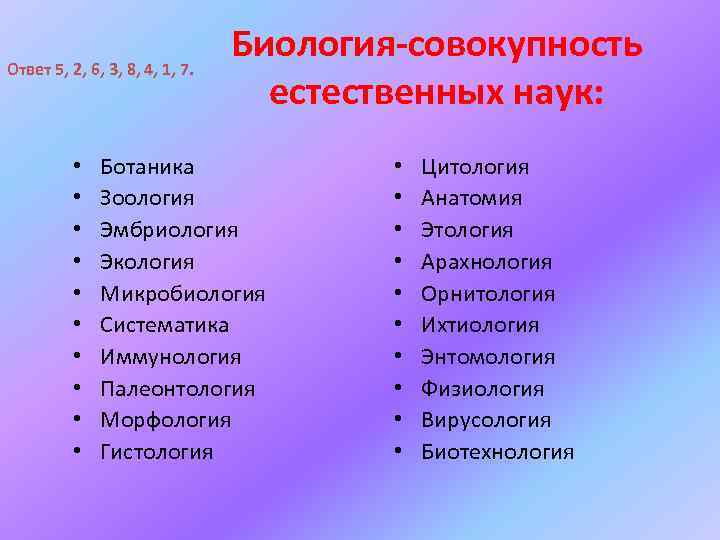 Ответ 5, 2, 6, 3, 8, 4, 1, 7.

Биология-совокупность естественных наук:

• Ботаника
• Зоология
• Эмбриология
• Экология
• Микробиология
• Систематика
• Иммунология
• Палеонтология
• Морфология
• Гистология

• Цитология
• Анатомия
• Этология
• Арахнология
• Орнитология
• Ихтиология
• Энтомология
• Физиология
• Вирусология
• Биотехнология